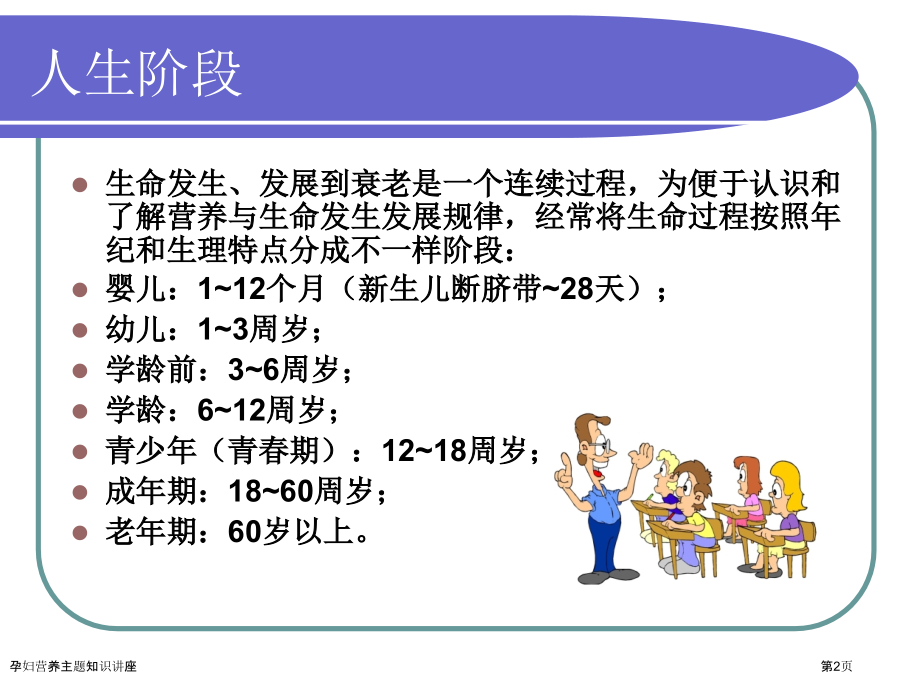 人生阶段

生命发生、发展到衰老是一个连续过程，为便于认识和了解营养与生命发生发展规律，经常将生命过程按照年纪和生理特点分成不一样阶段：

婴儿：1~12个月（新生儿断脐带~28天）；

幼儿：1~3周岁；

学龄前：3~6周岁；

学龄：6~12周岁；

青少年（青春期）：12~18周岁；

成年期：18~60周岁；

老年期：60岁以上。

孕妇营养主题知识讲座

第2页